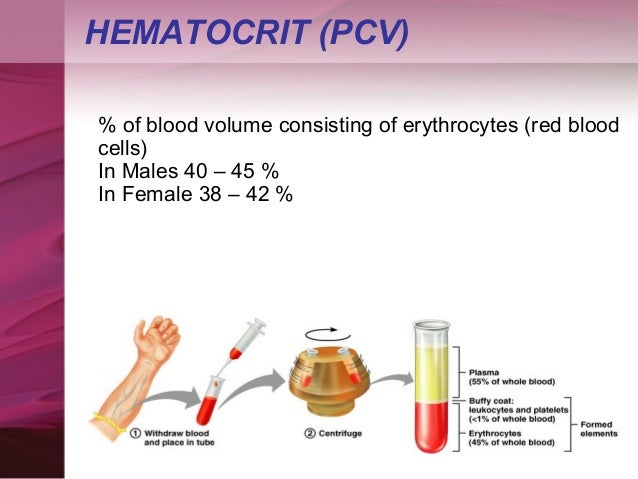 HEMATOCRIT (PCV)

% of blood volume consisting of erythrocytes (red blood cells)
In Males 40 – 45 %
In Female 38 – 42 %

① Withdraw blood and place in tube

② Centrifuge

Plasma (55% of whole blood)

Buffy coat: leukocytes and platelets (<1% of whole blood)

Erythrocytes (45% of whole blood)

Formed elements